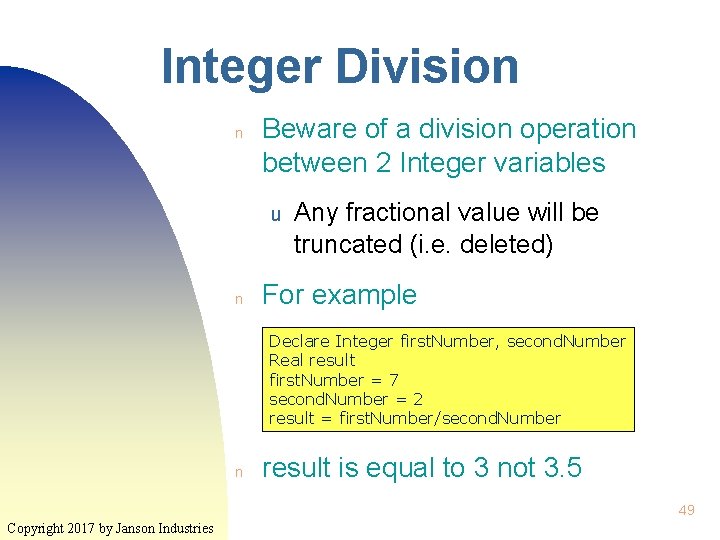 Integer Division

n Beware of a division operation between 2 Integer variables

u Any fractional value will be truncated (i.e. deleted)

n For example

Declare Integer firstNumber, secondNumber
Real result
firstNumber = 7
secondNumber = 2
result = firstNumber/secondNumber

n result is equal to 3 not 3.5

49

Copyright 2017 by Janson Industries